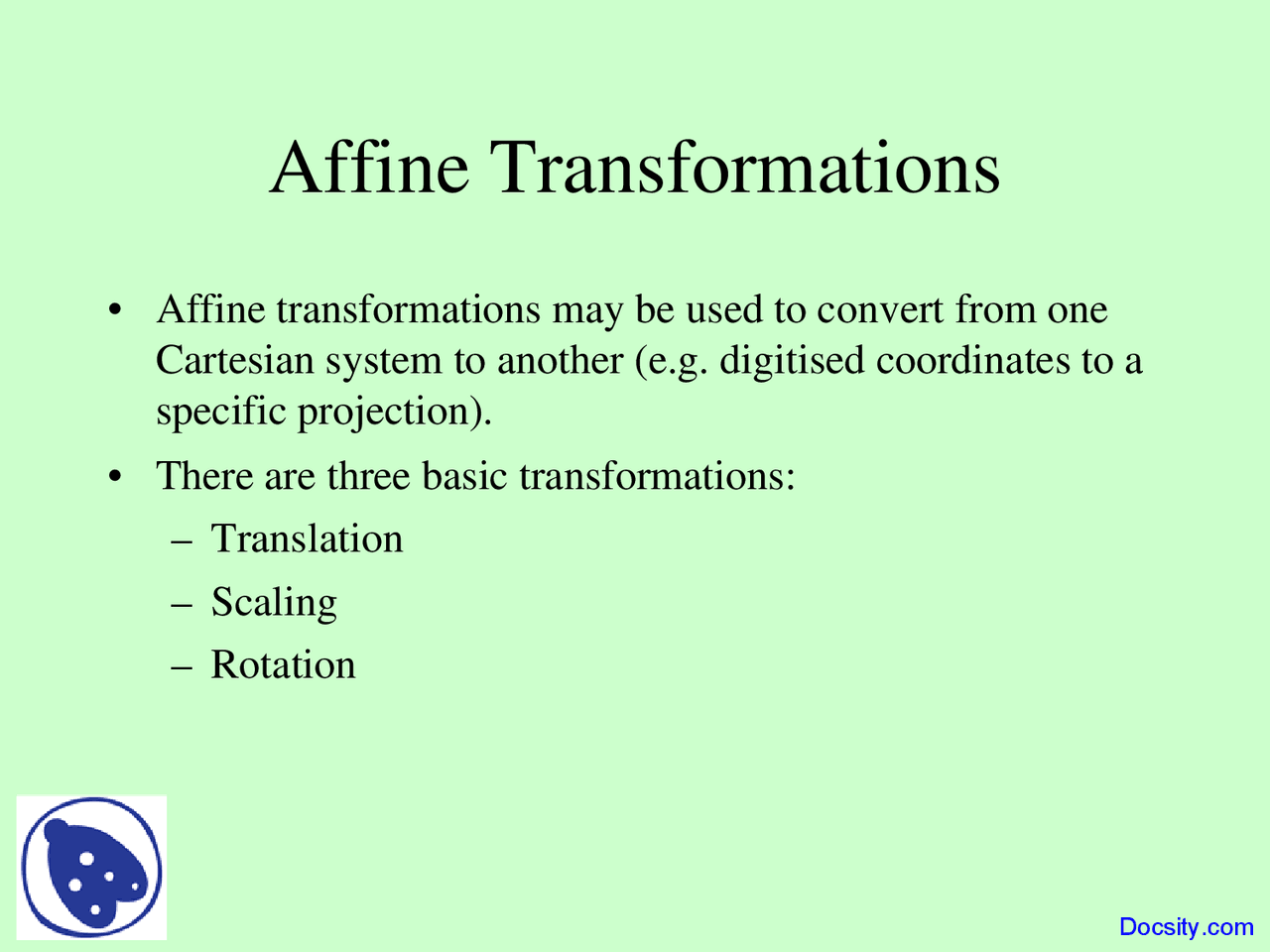 Affine Transformations

• Affine transformations may be used to convert from one Cartesian system to another (e.g. digitised coordinates to a specific projection).

• There are three basic transformations:
– Translation
– Scaling
– Rotation

Docsity.com